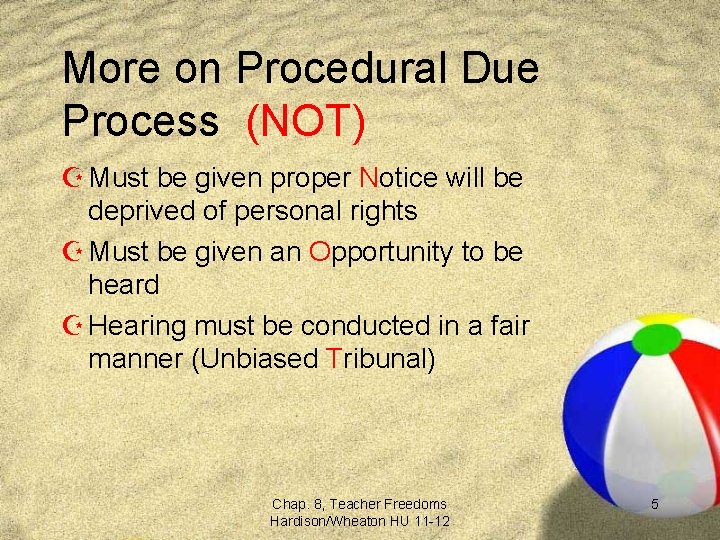 More on Procedural Due Process (NOT)

Must be given proper Notice will be deprived of personal rights

Must be given an Opportunity to be heard

Hearing must be conducted in a fair manner (Unbiased Tribunal)

Chap. 8, Teacher Freedoms
Hardison/Wheaton HU 11-12

5